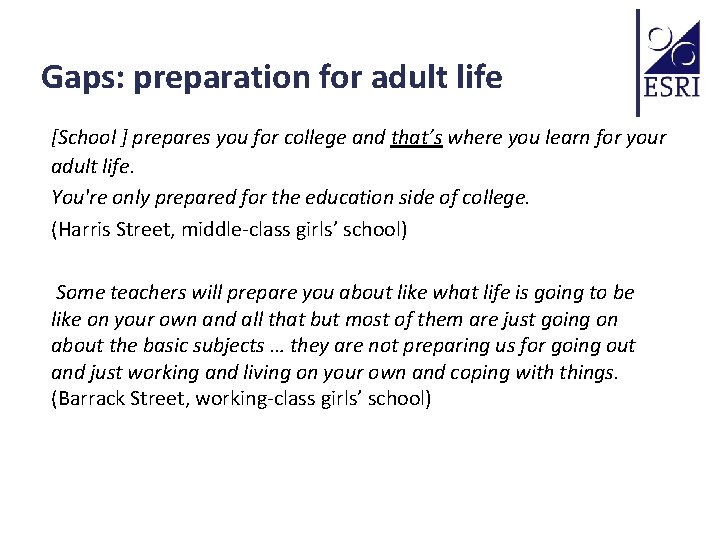 Gaps: preparation for adult life

ESRI

[School ] prepares you for college and that's where you learn for your adult life.

You're only prepared for the education side of college.

(Harris Street, middle-class girls' school)

Some teachers will prepare you about like what life is going to be like on your own and all that but most of them are just going on about the basic subjects … they are not preparing us for going out and just working and living on your own and coping with things.
(Barrack Street, working-class girls' school)